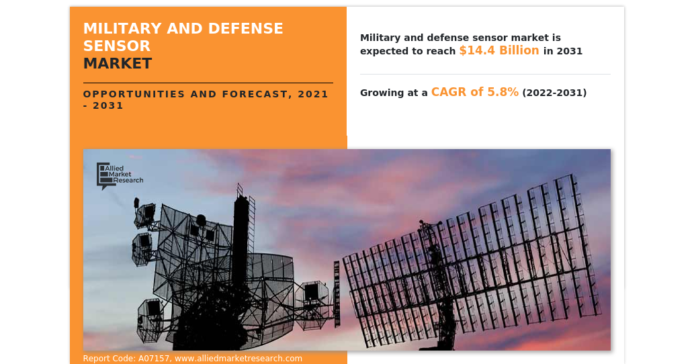 MILITARY AND DEFENSE SENSOR MARKET

OPPORTUNITIES AND FORECAST, 2021 - 2031

Military and defense sensor market is expected to reach $14.4 Billion in 2031

Growing at a CAGR of 5.8% (2022-2031)

Allied Market Research

Report Code: A07157, www.alliedmarketresearch.com